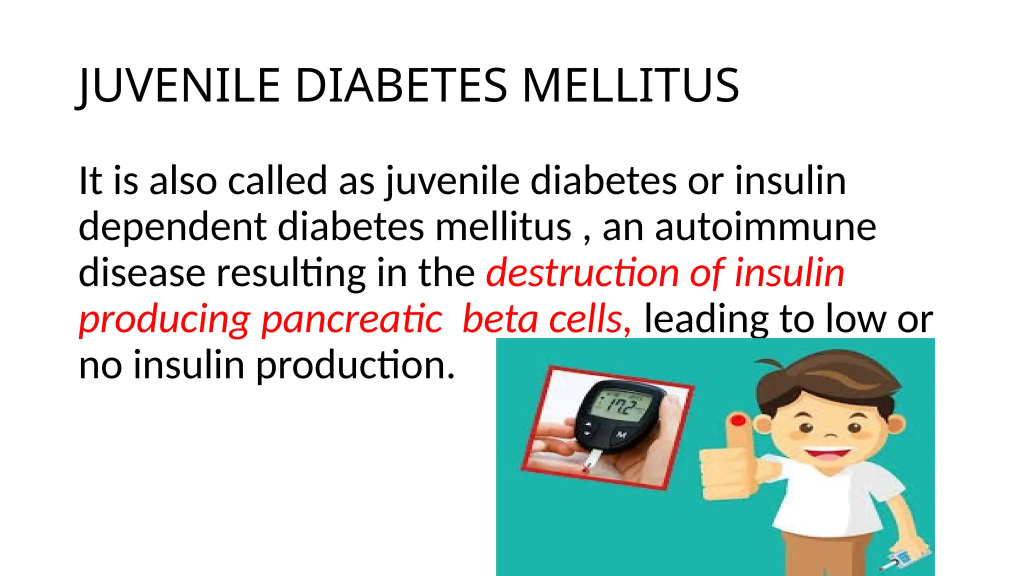 JUVENILE DIABETES MELLITUS

It is also called as juvenile diabetes or insulin dependent diabetes mellitus , an autoimmune disease resulting in the destruction of insulin producing pancreatic beta cells, leading to low or no insulin production.

172

M